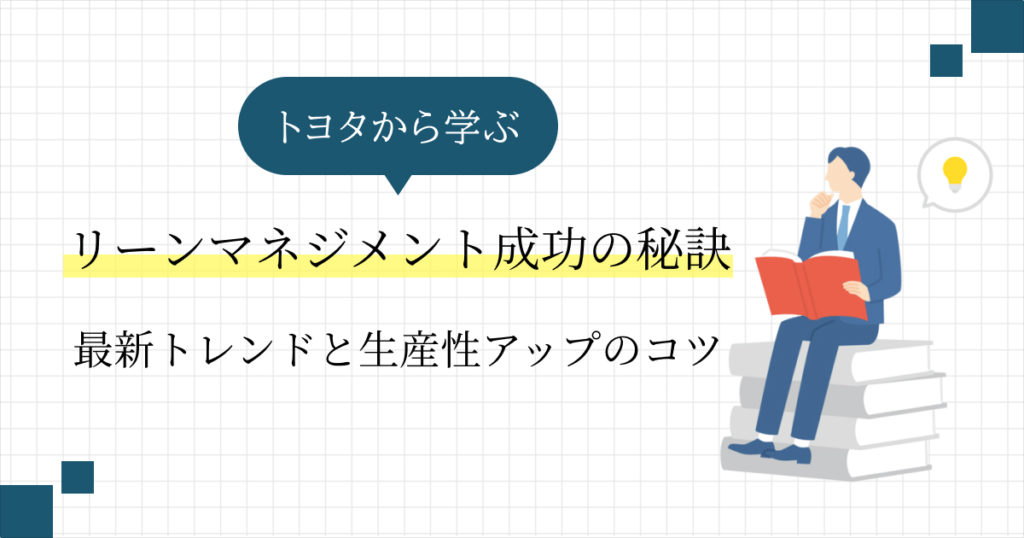 トヨタから学ぶ

リーンマネジメント成功の秘訣

最新トレンドと生産性アップのコツ